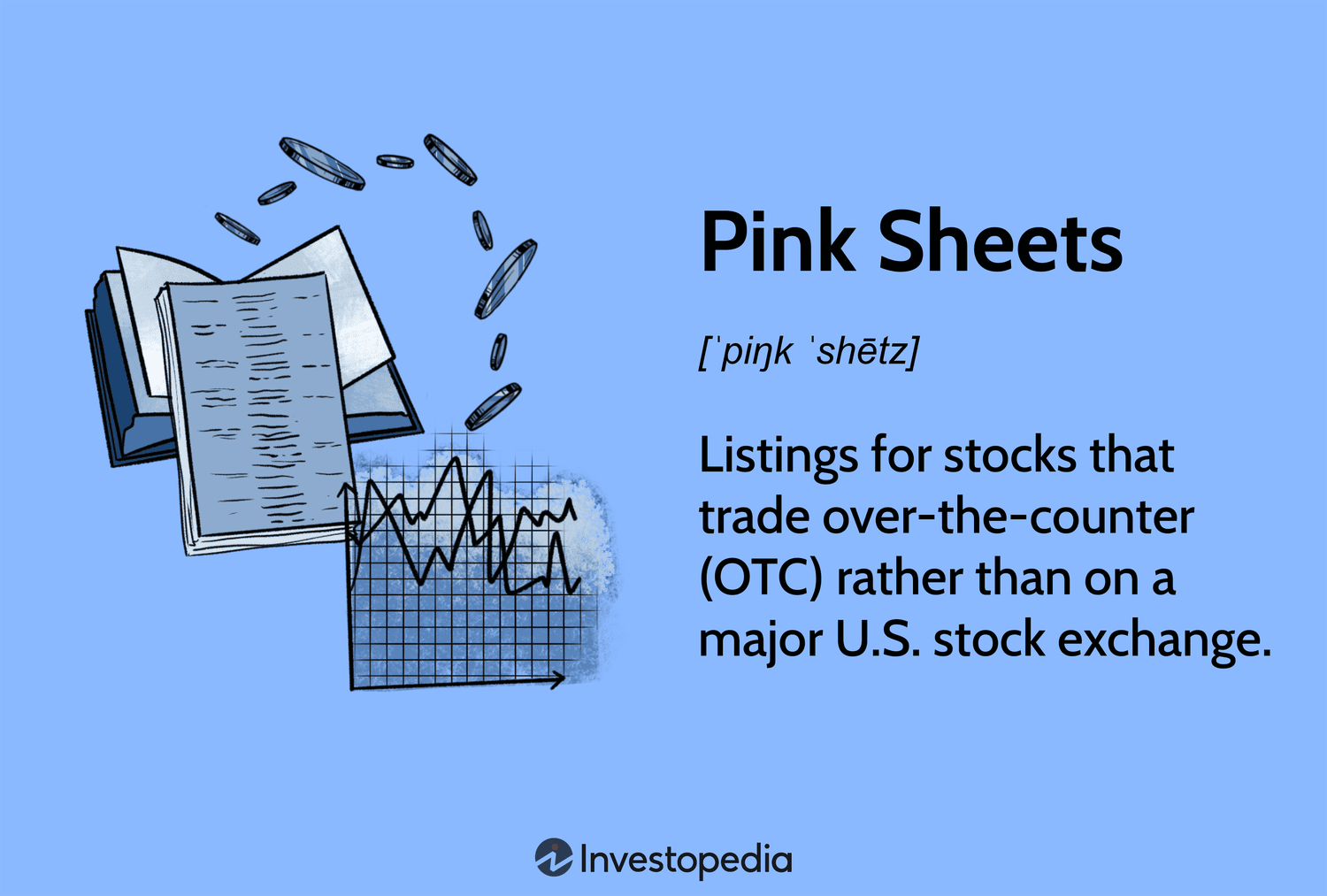 Pink Sheets

[ˈpiŋk ˈshētz]

Listings for stocks that trade over-the-counter (OTC) rather than on a major U.S. stock exchange.

Investopedia